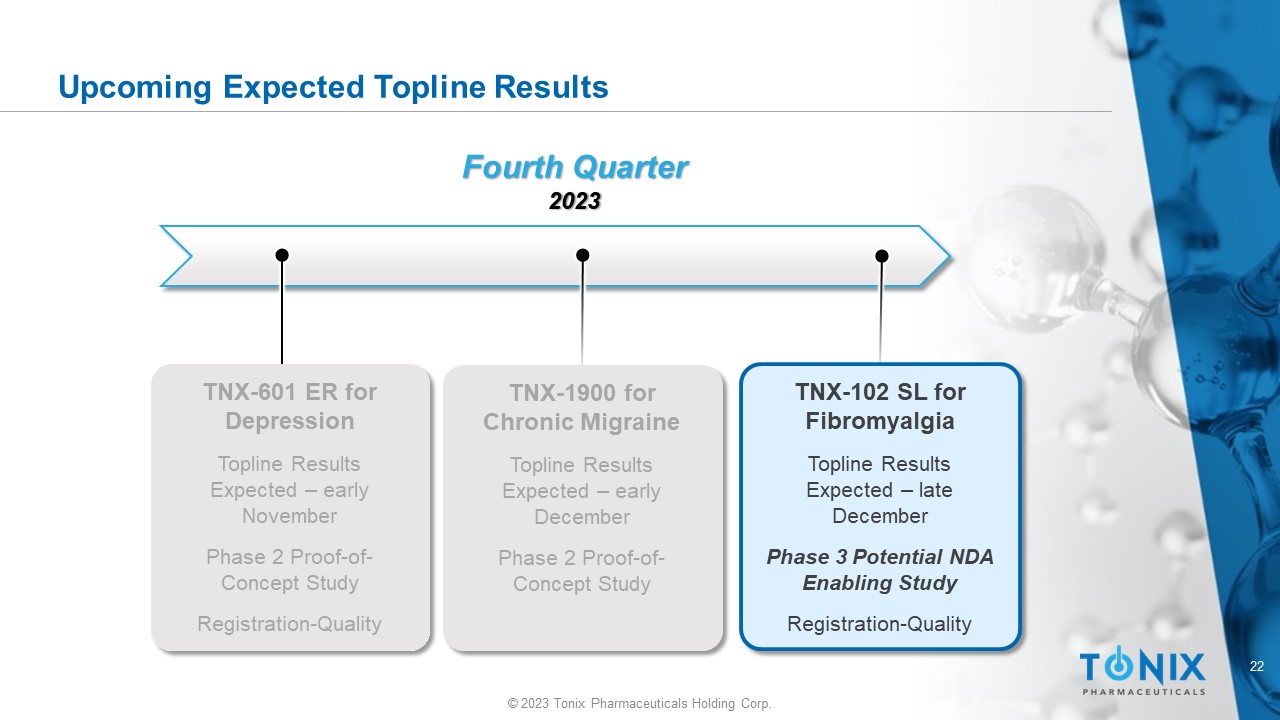 Upcoming Expected Topline Results

Fourth Quarter
2023

TNX-601 ER for Depression

Topline Results Expected – early November

Phase 2 Proof-of-Concept Study

Registration-Quality

TNX-1900 for Chronic Migraine

Topline Results Expected – early December

Phase 2 Proof-of-Concept Study

TNX-102 SL for Fibromyalgia

Topline Results Expected – late December

Phase 3 Potential NDA Enabling Study

Registration-Quality

TONIX
PHARMACEUTICALS

22

© 2023 Tonix Pharmaceuticals Holding Corp.